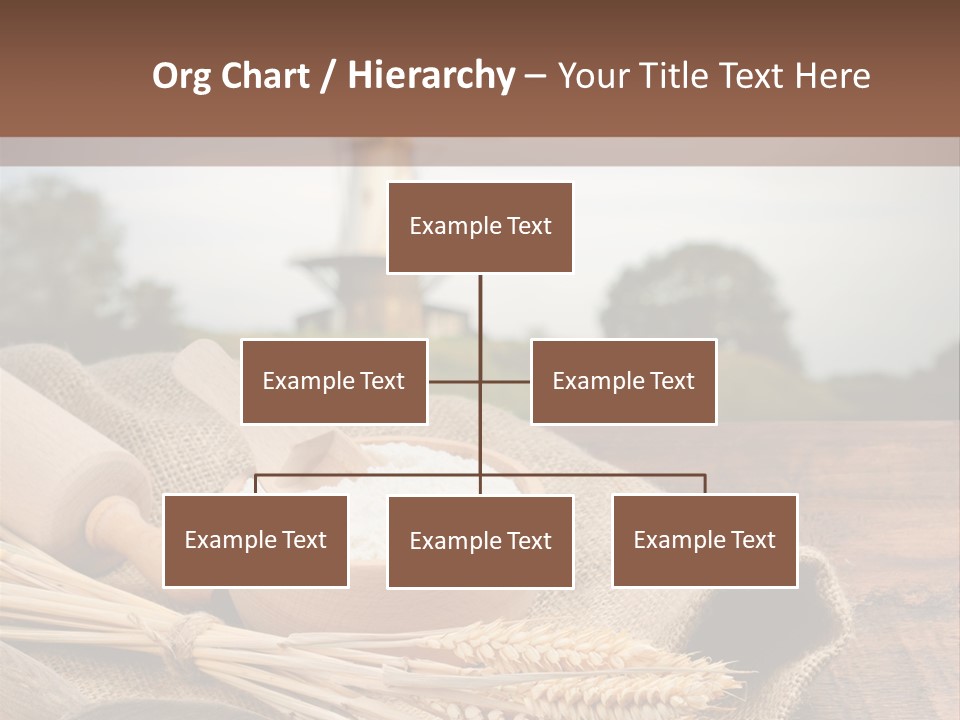 Org Chart / Hierarchy – Your Title Text Here

Example Text

Example Text

Example Text

Example Text

Example Text

Example Text